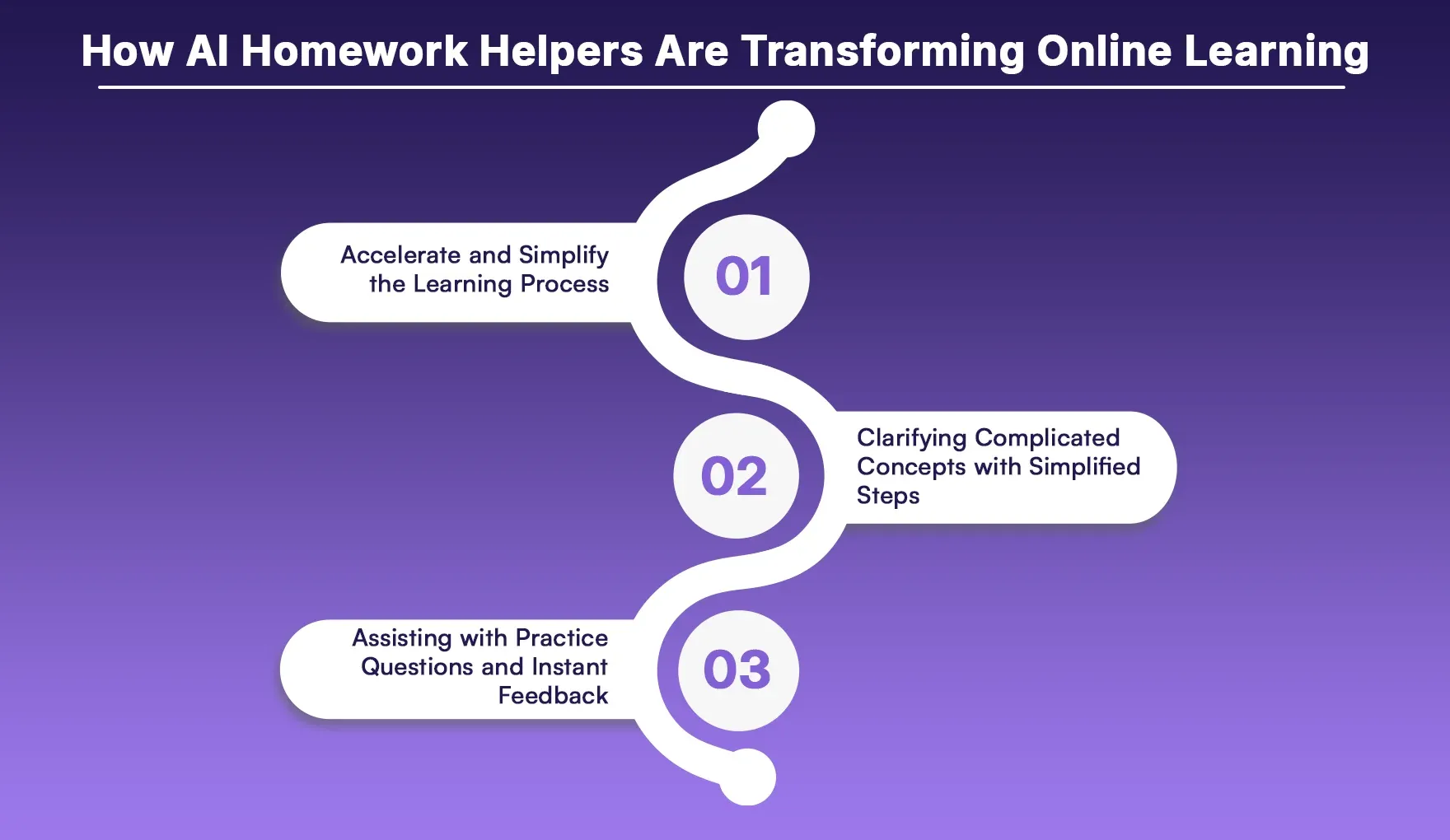 How AI Homework Helpers Are Transforming Online Learning

Accelerate and Simplify the Learning Process

01

02

Clarifying Complicated Concepts with Simplified Steps

Assisting with Practice Questions and Instant Feedback

03